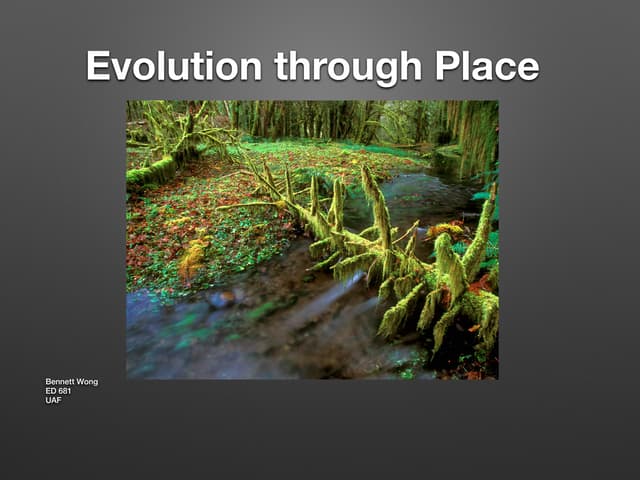 Evolution through Place

Bennett Wong
ED 681
UAF